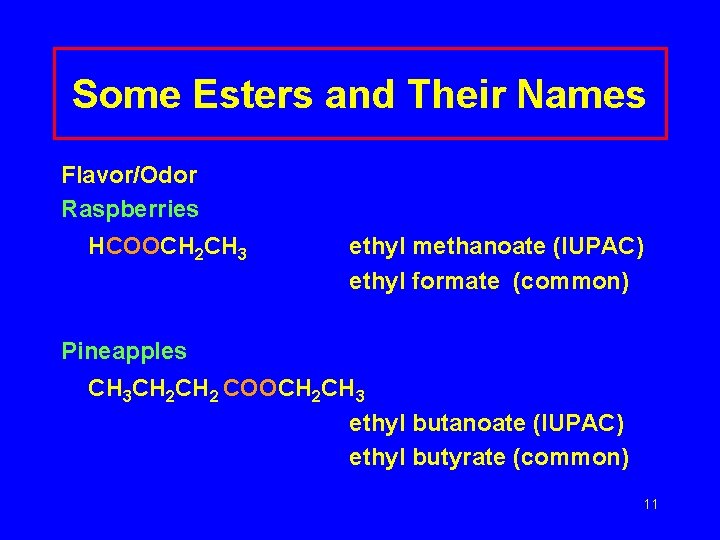 Some Esters and Their Names

Flavor/Odor

Raspberries

$HCOOCH_2CH_3$ ethyl methanoate (IUPAC)
ethyl formate (common)

Pineapples

$CH_3CH_2CH_2COOCH_2CH_3$
ethyl butanoate (IUPAC)
ethyl butyrate (common)

11